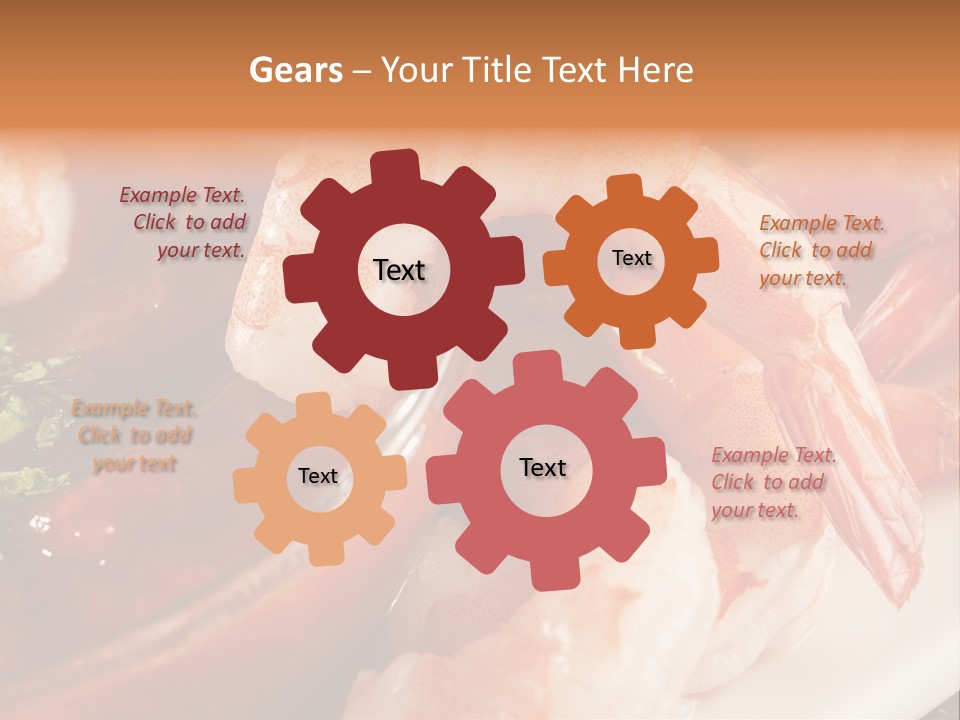 Gears – Your Title Text Here

Example Text. Click to add your text.

Text

Text

Example Text. Click to add your text.

Example Text. Click to add your text

Text

Text

Example Text. Click to add your text.